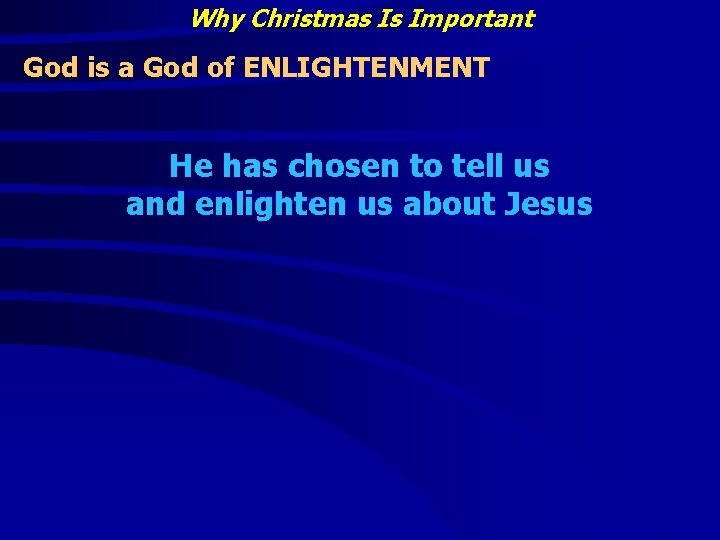 Why Christmas Is Important

God is a God of ENLIGHTENMENT

He has chosen to tell us and enlighten us about Jesus